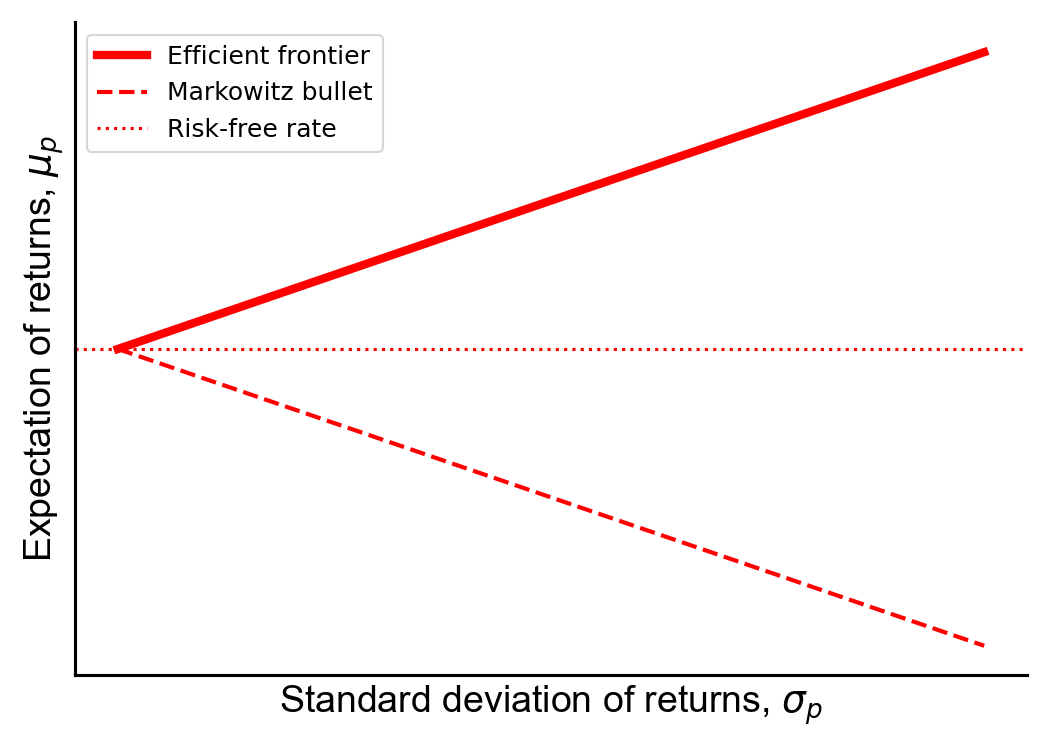 Efficient frontier
Markowitz bullet
Risk-free rate

Expectation of returns, $\mu_p$

Standard deviation of returns, $\sigma_p$